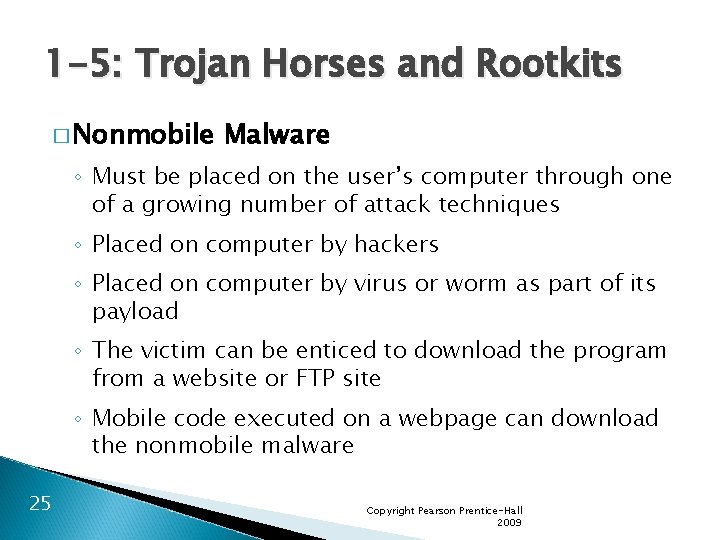 1-5: Trojan Horses and Rootkits

□ Nonmobile Malware

◦ Must be placed on the user's computer through one of a growing number of attack techniques

◦ Placed on computer by hackers

◦ Placed on computer by virus or worm as part of its payload

◦ The victim can be enticed to download the program from a website or FTP site

◦ Mobile code executed on a webpage can download the nonmobile malware

25

Copyright Pearson Prentice-Hall 2009